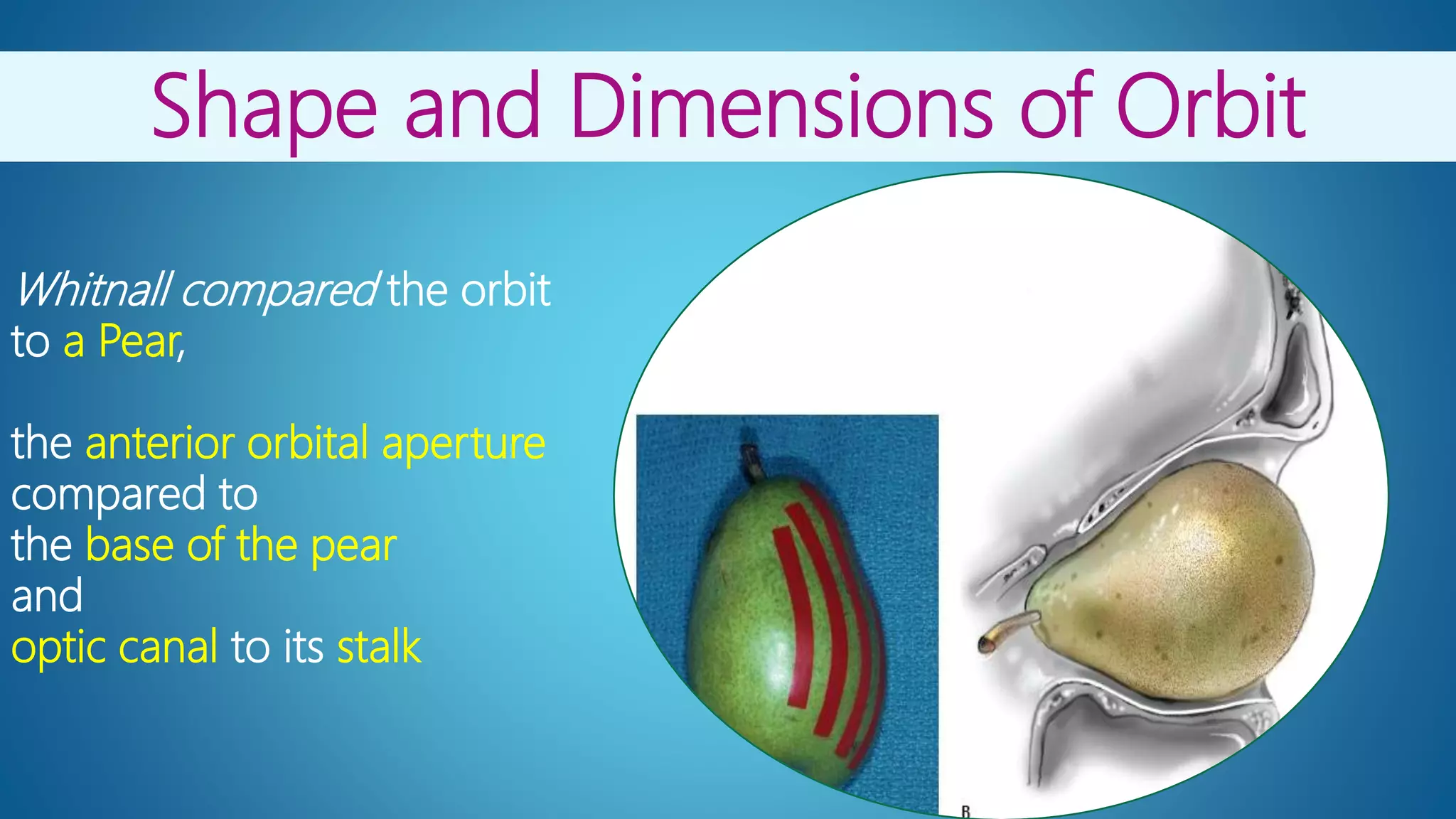 Shape and Dimensions of Orbit

Whitnall compared the orbit to a Pear,

the anterior orbital aperture compared to the base of the pear and optic canal to its stalk

B